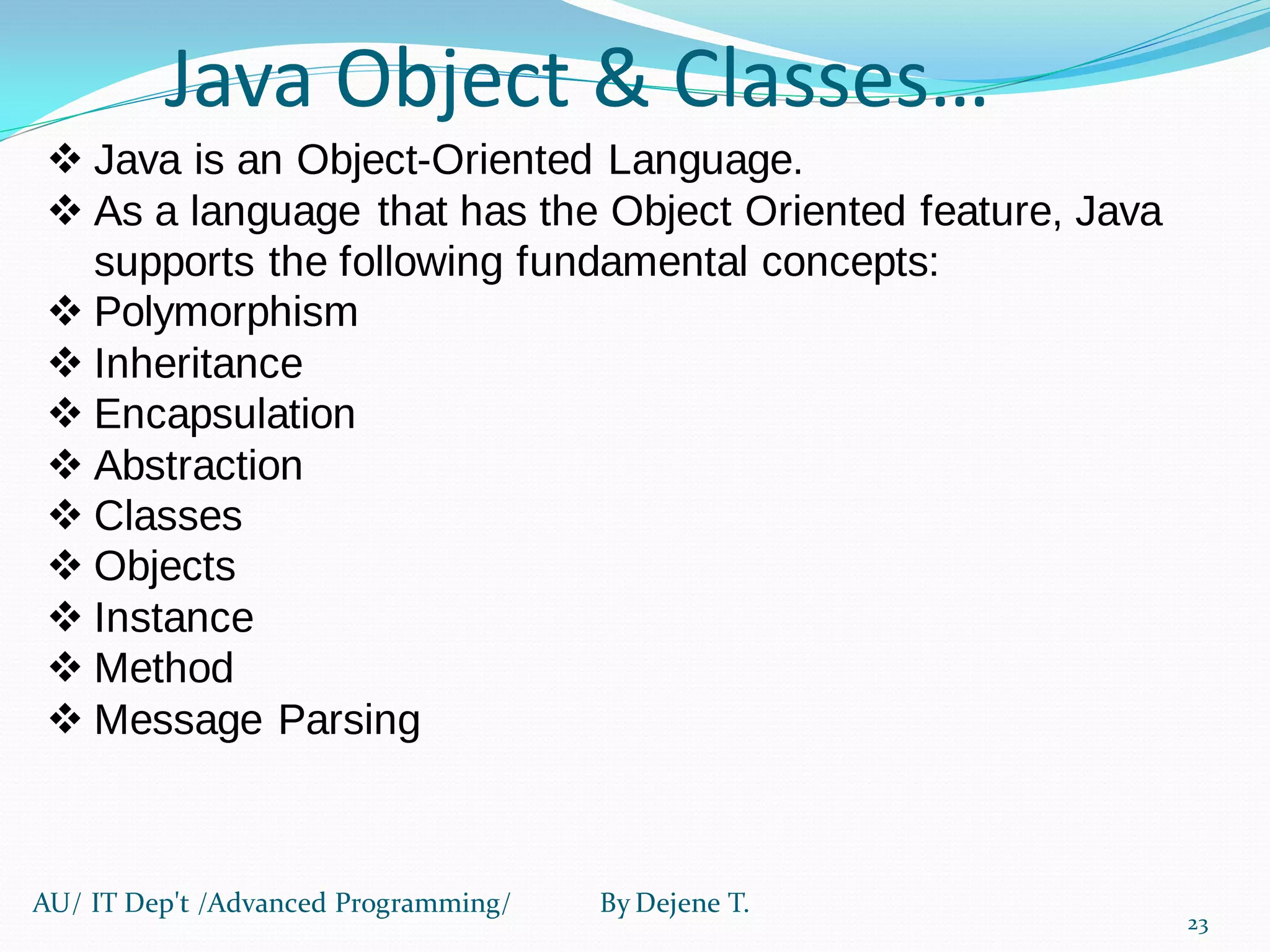 Java Object & Classes…

❖ Java is an Object-Oriented Language.
❖ As a language that has the Object Oriented feature, Java supports the following fundamental concepts:
❖ Polymorphism
❖ Inheritance
❖ Encapsulation
❖ Abstraction
❖ Classes
❖ Objects
❖ Instance
❖ Method
❖ Message Parsing

AU/ IT Dep't /Advanced Programming/ By Dejene T.

23